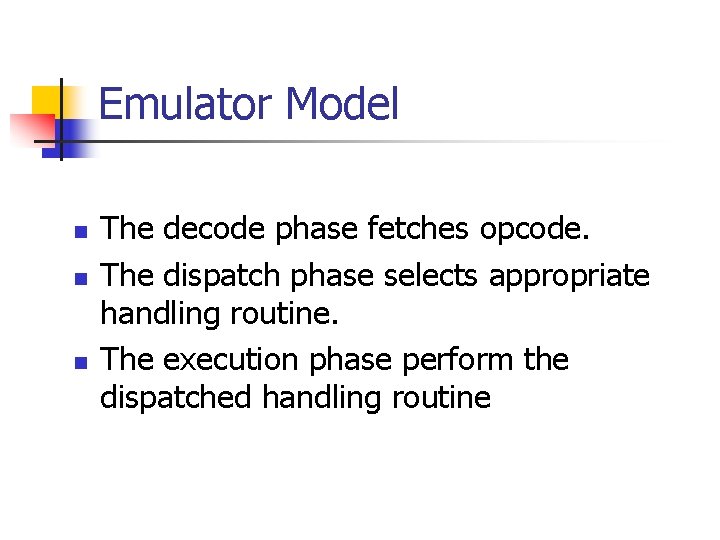 Emulator Model

- The decode phase fetches opcode.
- The dispatch phase selects appropriate handling routine.
- The execution phase perform the dispatched handling routine